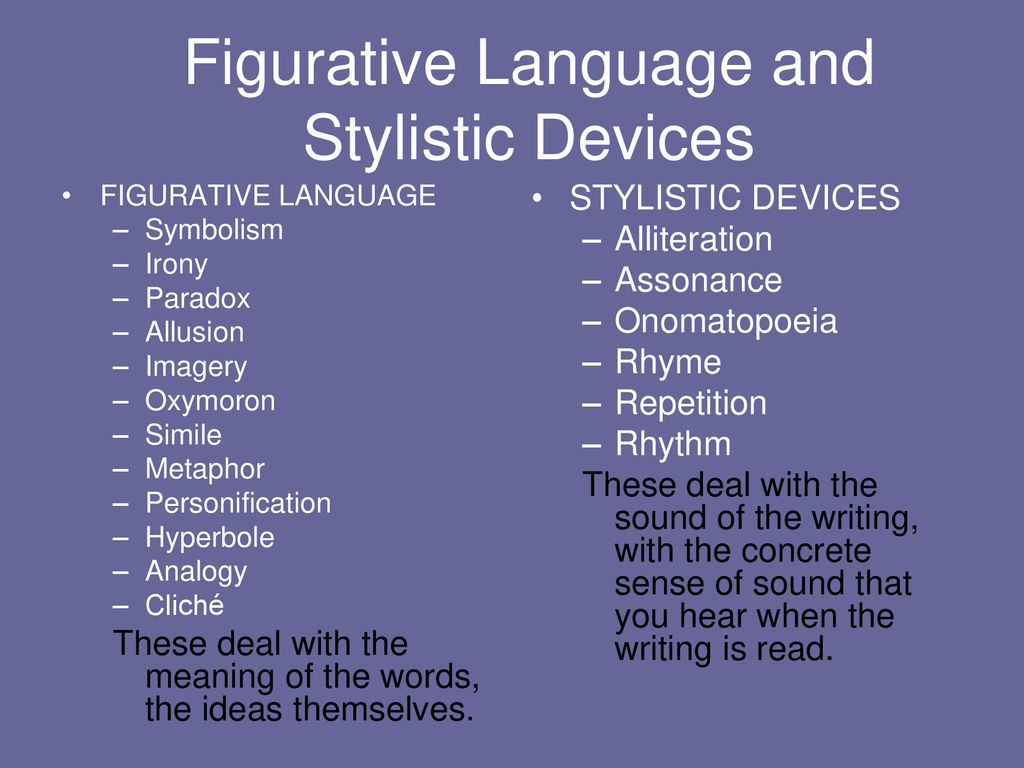 Figurative Language and Stylistic Devices

• FIGURATIVE LANGUAGE
– Symbolism
– Irony
– Paradox
– Allusion
– Imagery
– Oxymoron
– Simile
– Metaphor
– Personification
– Hyperbole
– Analogy
– Cliché

These deal with the meaning of the words, the ideas themselves.

• STYLISTIC DEVICES
– Alliteration
– Assonance
– Onomatopoeia
– Rhyme
– Repetition
– Rhythm

These deal with the sound of the writing, with the concrete sense of sound that you hear when the writing is read.